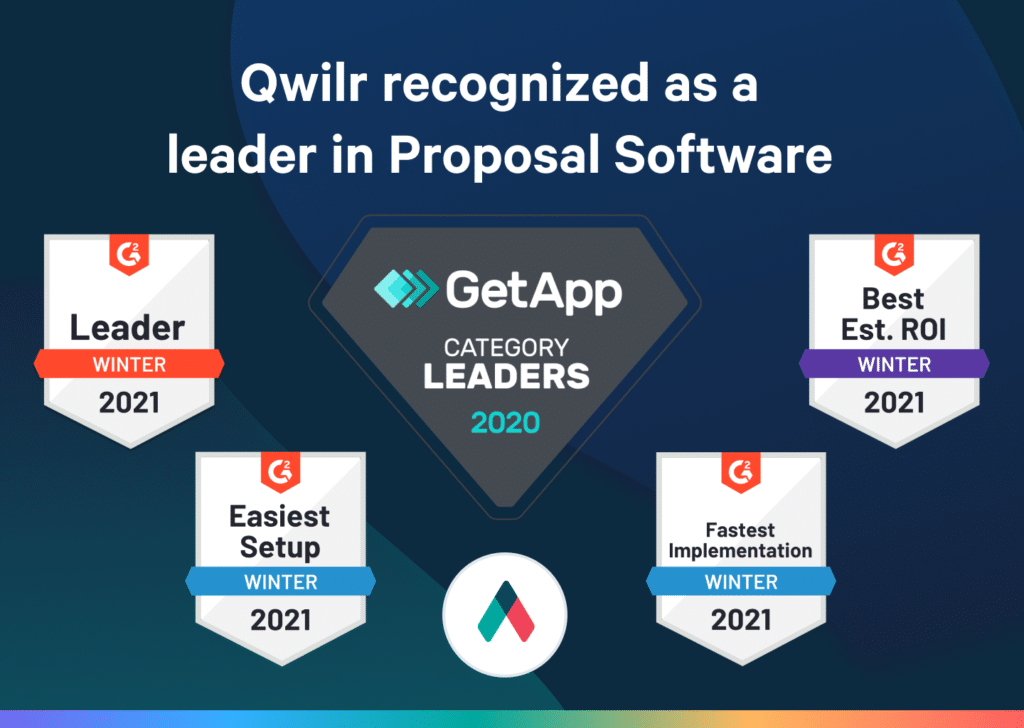 Qwilr recognized as a leader in Proposal Software

G2
Leader
WINTER
2021

GetApp
CATEGORY
LEADERS
2020

G2
Best Est. ROI
WINTER
2021

G2
Easiest Setup
WINTER
2021

G2
Fastest Implementation
WINTER
2021